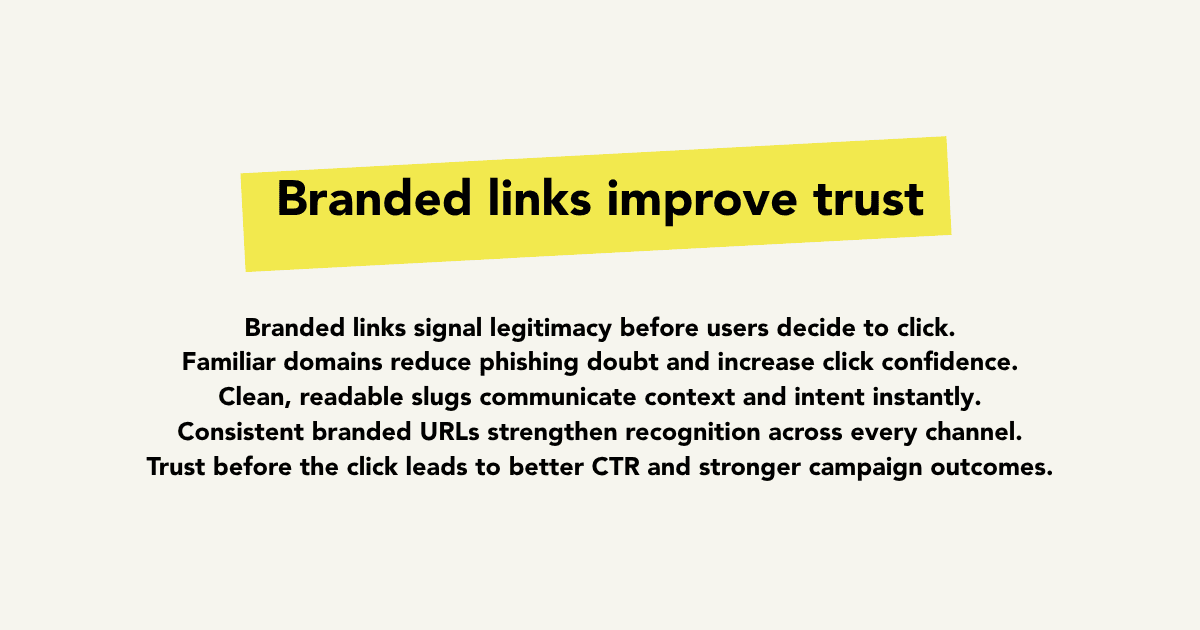 Branded links improve trust

Branded links signal legitimacy before users decide to click.
Familiar domains reduce phishing doubt and increase click confidence.
Clean, readable slugs communicate context and intent instantly.
Consistent branded URLs strengthen recognition across every channel.
Trust before the click leads to better CTR and stronger campaign outcomes.